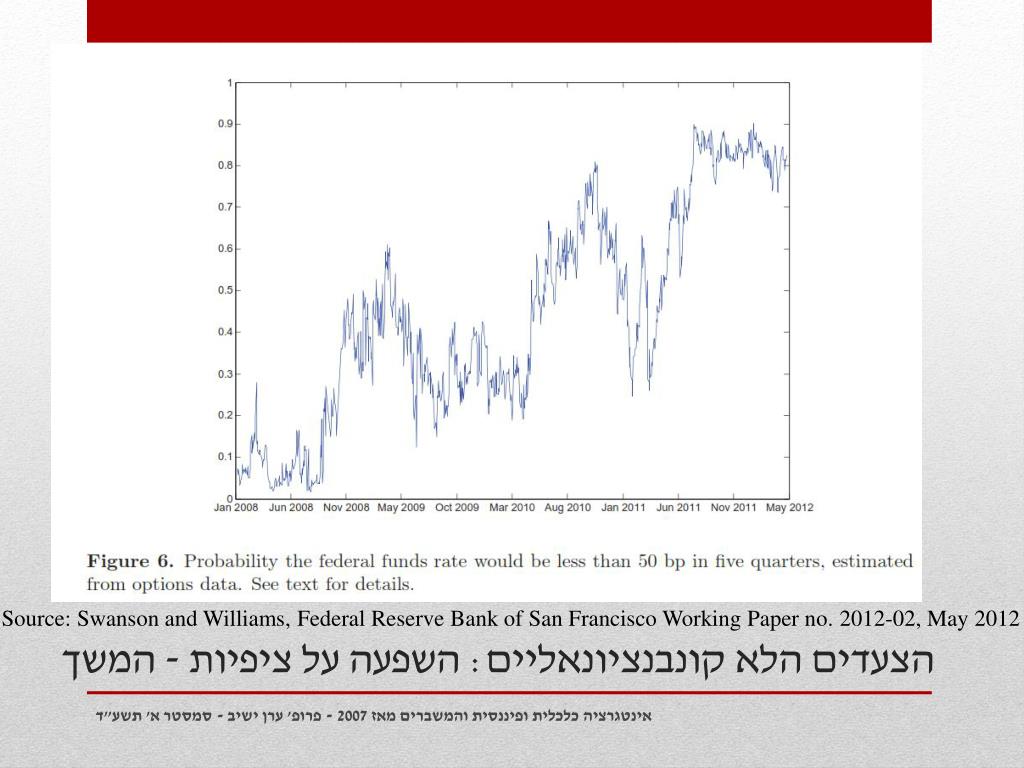 1
0.9
0.8
0.7
0.6
0.5
0.4
0.3
0.2
0.1
0
Jan 2008 Jun 2008 Nov 2008 May 2009 Oct 2009 Mar 2010 Aug 2010 Jan 2011 Jun 2011 Nov 2011 May 2012

**Figure 6.** Probability the federal funds rate would be less than 50 bp in five quarters, estimated from options data. See text for details.

Source: Swanson and Williams, Federal Reserve Bank of San Francisco Working Paper no. 2012-02, May 2012

הצעדים הלא קונבנציונאליים : השפעה על ציפיות - המשך

אינטגרציה כלכלית ופיננסית והמשברים מאז 2007 - פרופ' ערן ישיב - סמסטר א' תשע"ד